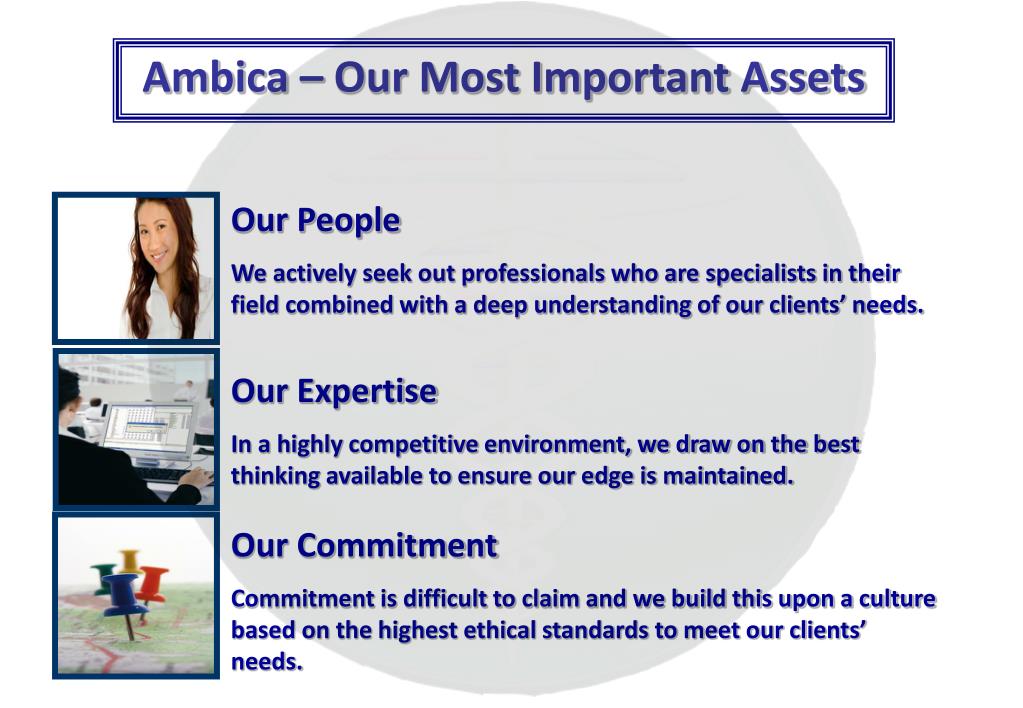 Ambica – Our Most Important Assets

Our People

We actively seek out professionals who are specialists in their field combined with a deep understanding of our clients' needs.

Our Expertise

In a highly competitive environment, we draw on the best thinking available to ensure our edge is maintained.

Our Commitment

Commitment is difficult to claim and we build this upon a culture based on the highest ethical standards to meet our clients' needs.